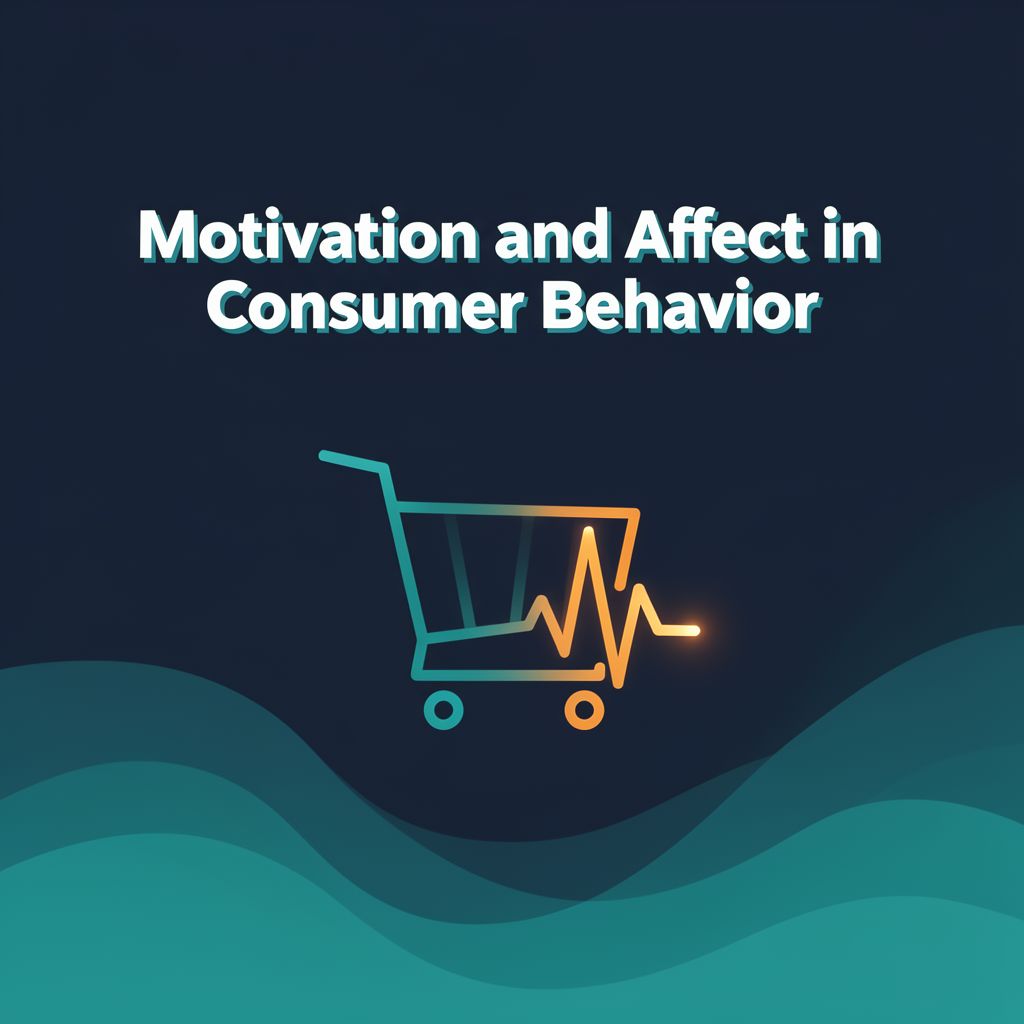 Motivation and Affect in Consumer Behavior